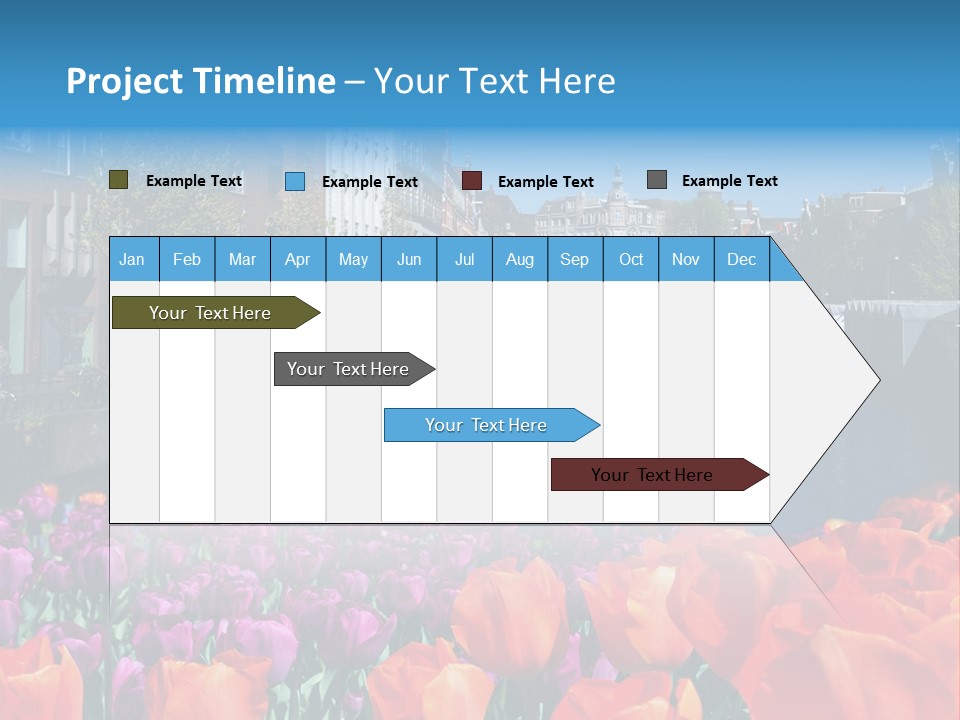 Project Timeline – Your Text Here

Example Text
Example Text
Example Text
Example Text

| Jan | Feb | Mar | Apr | May | Jun | Jul | Aug | Sep | Oct | Nov | Dec |
|---|---|---|---|---|---|---|---|---|---|---|---|

Your Text Here
Your Text Here
Your Text Here
Your Text Here